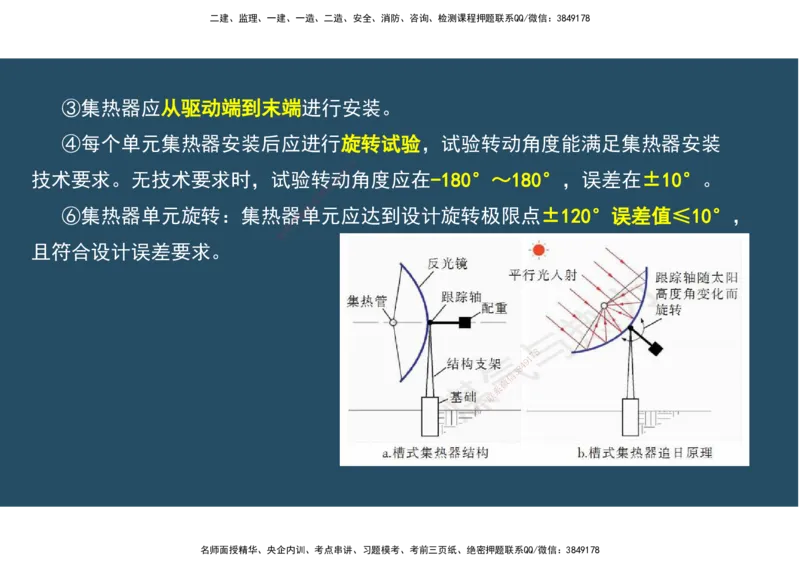 二建、监理、一建、一造、二造、安全、消防、咨询、检测课程押题联系QQ/微信：3849178

③集热器应从驱动端到末端进行安装。

④每个单元集热器安装后应进行旋转试验，试验转动角度能满足集热器安装技术要求。无技术要求时，试验转动角度应在-180°～180°，误差在±10°。

⑥集热器单元旋转：集热器单元应达到设计旋转极限点±120°误差值≤10°，且符合设计误差要求。

反光镜
集热管
跟踪轴
配重
结构支架
基础
a.槽式集热器结构

平行光入射
跟踪轴随太阳高度角变化而旋转
b.槽式集热器追日原理

名师面授精华、央企内训、考点串讲、习题模考、考前三页纸、绝密押题联系QQ/微信：3849178